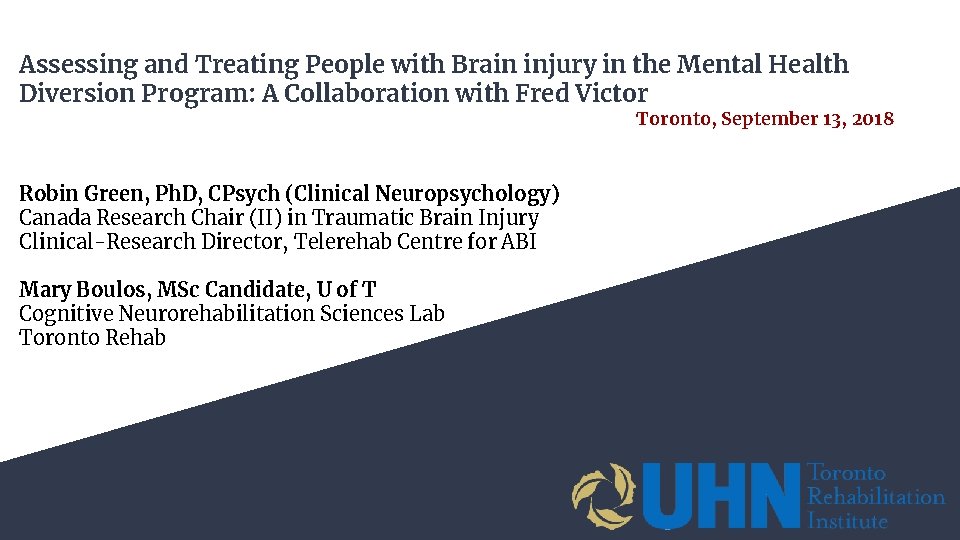 Assessing and Treating People with Brain injury in the Mental Health Diversion Program: A Collaboration with Fred Victor

Toronto, September 13, 2018

Robin Green, PhD, CPsych (Clinical Neuropsychology)
Canada Research Chair (II) in Traumatic Brain Injury
Clinical-Research Director, Telerehab Centre for ABI

Mary Boulos, MSc Candidate, U of T
Cognitive Neurorehabilitation Sciences Lab
Toronto Rehab

UHN Toronto Rehabilitation Institute